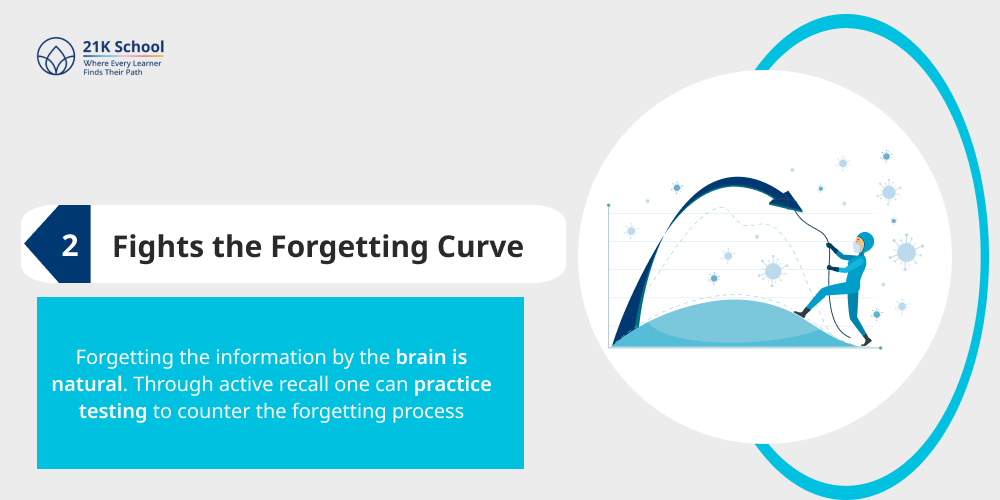 21K School
Where Every Learner
Finds Their Path

2 Fights the Forgetting Curve

Forgetting the information by the brain is natural. Through active recall one can practice testing to counter the forgetting process